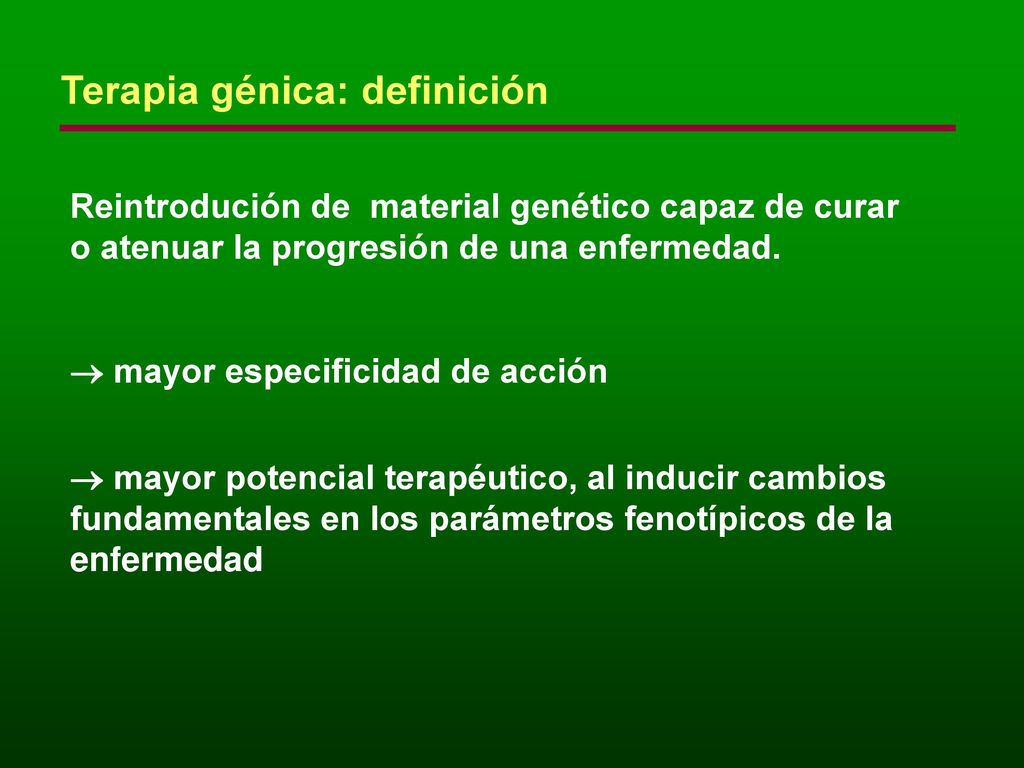 Terapia génica: definición

Reintrodución de material genético capaz de curar o atenuar la progresión de una enfermedad.

→ mayor especificidad de acción

→ mayor potencial terapéutico, al inducir cambios fundamentales en los parámetros fenotípicos de la enfermedad